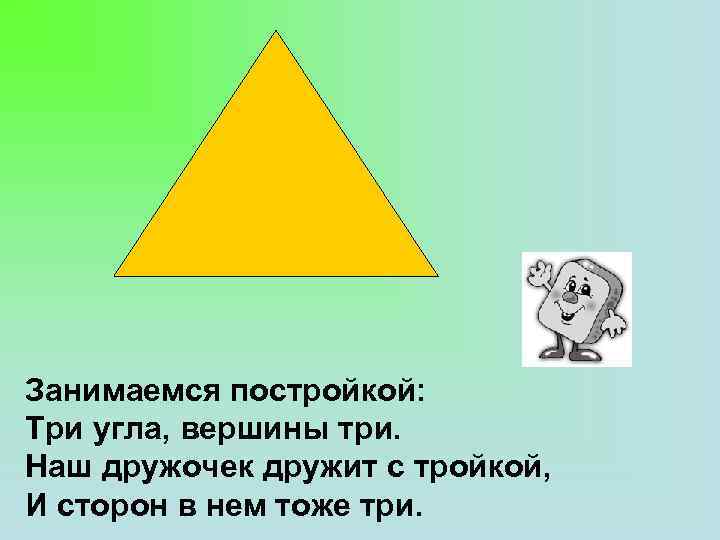 Занимаемся постройкой:
Три угла, вершины три.
Наш дружочек дружит с тройкой,
И сторон в нем тоже три.